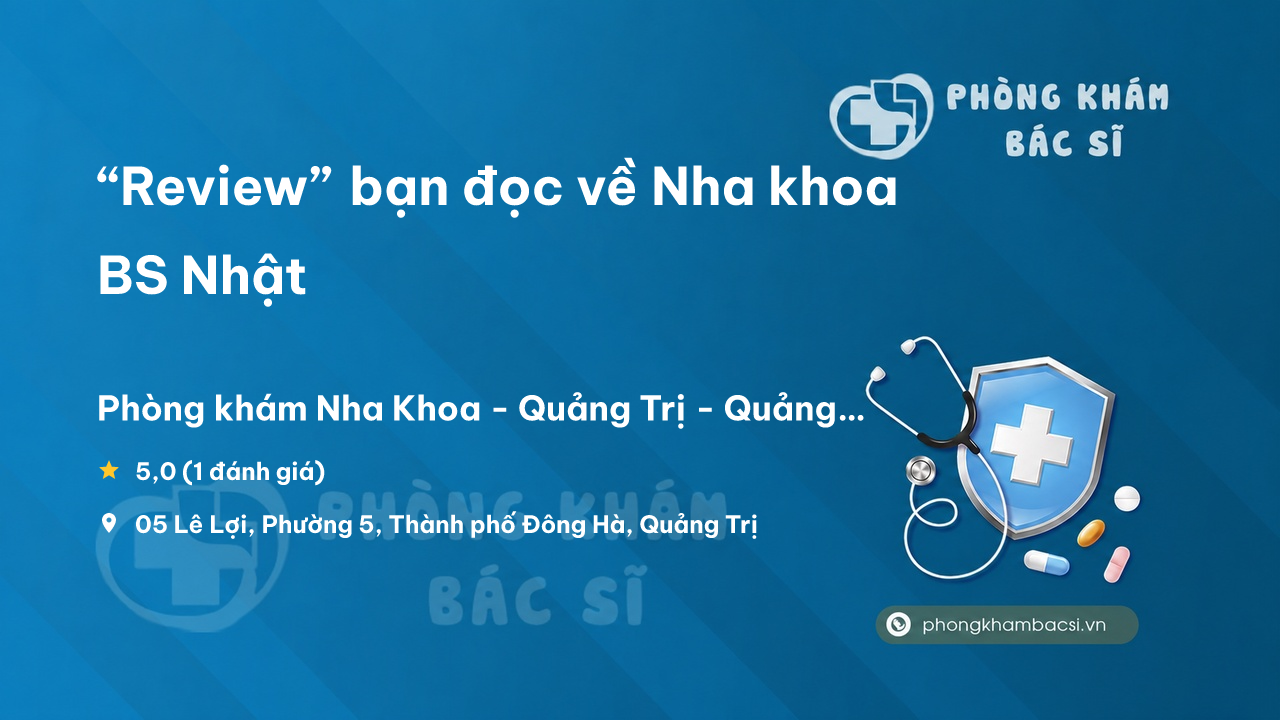 PHÒNG KHÁM BÁC SĨ

“Review” bạn đọc về Nha khoa BS Nhật

Phòng khám Nha Khoa - Quảng Trị - Quảng...

5,0 (1 đánh giá)

05 Lê Lợi, Phường 5, Thành phố Đông Hà, Quảng Trị

PHÒNG KHÁM BÁC SĨ

phongkhambacsi.vn